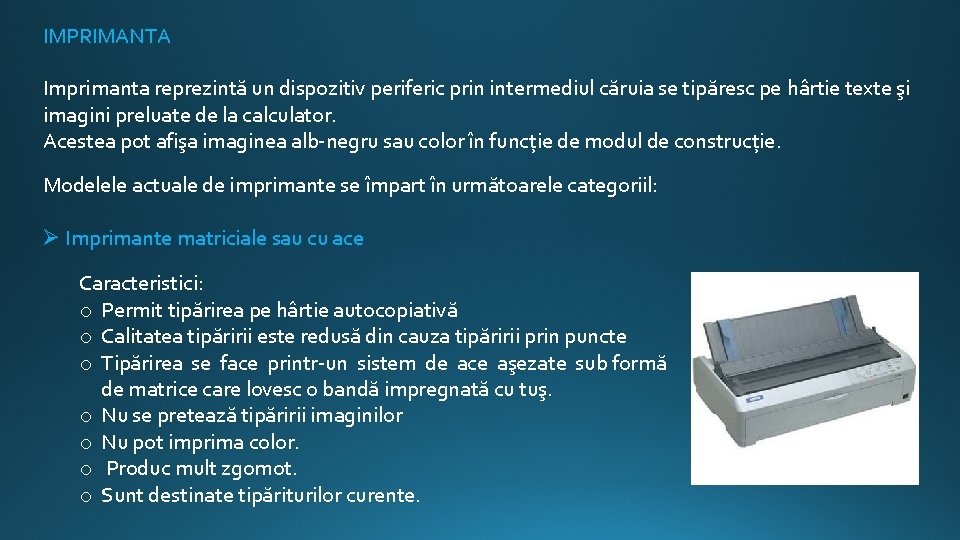 IMPRIMANTA

Imprimanta reprezintă un dispozitiv periferic prin intermediul căruia se tipăresc pe hârtie texte şi imagini preluate de la calculator.
Acestea pot afişa imaginea alb-negru sau color în funcţie de modul de construcţie.

Modelele actuale de imprimante se împart în următoarele categoriil:

➢ Imprimante matriciale sau cu ace

Caracteristici:
o Permit tipărirea pe hârtie autocopiativă
o Calitatea tipăririi este redusă din cauza tipăririi prin puncte
o Tipărirea se face printr-un sistem de ace aşezate sub formă de matrice care lovesc o bandă impregnată cu tuş.
o Nu se pretează tipăririi imaginilor
o Nu pot imprima color.
o Produc mult zgomot.
o Sunt destinate tipăriturilor curente.